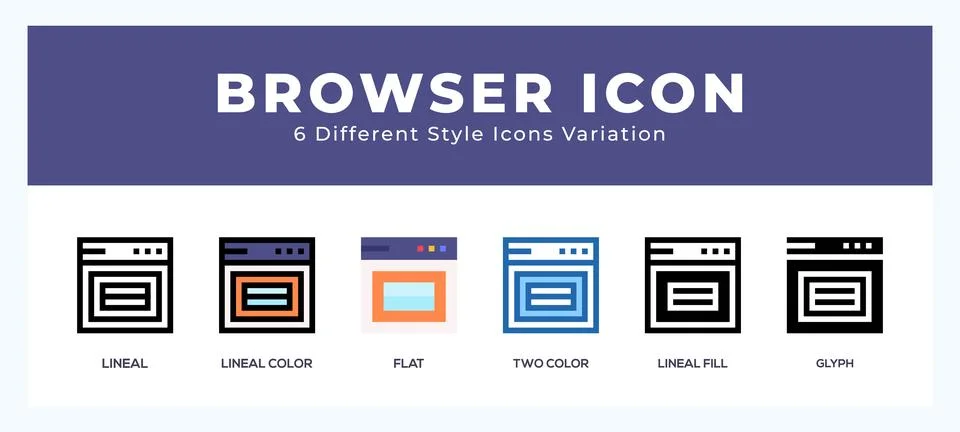 BROWSER ICON
6 Different Style Icons Variation

LINEAL LINEAL COLOR FLAT TWO COLOR LINEAL FILL GLYPH